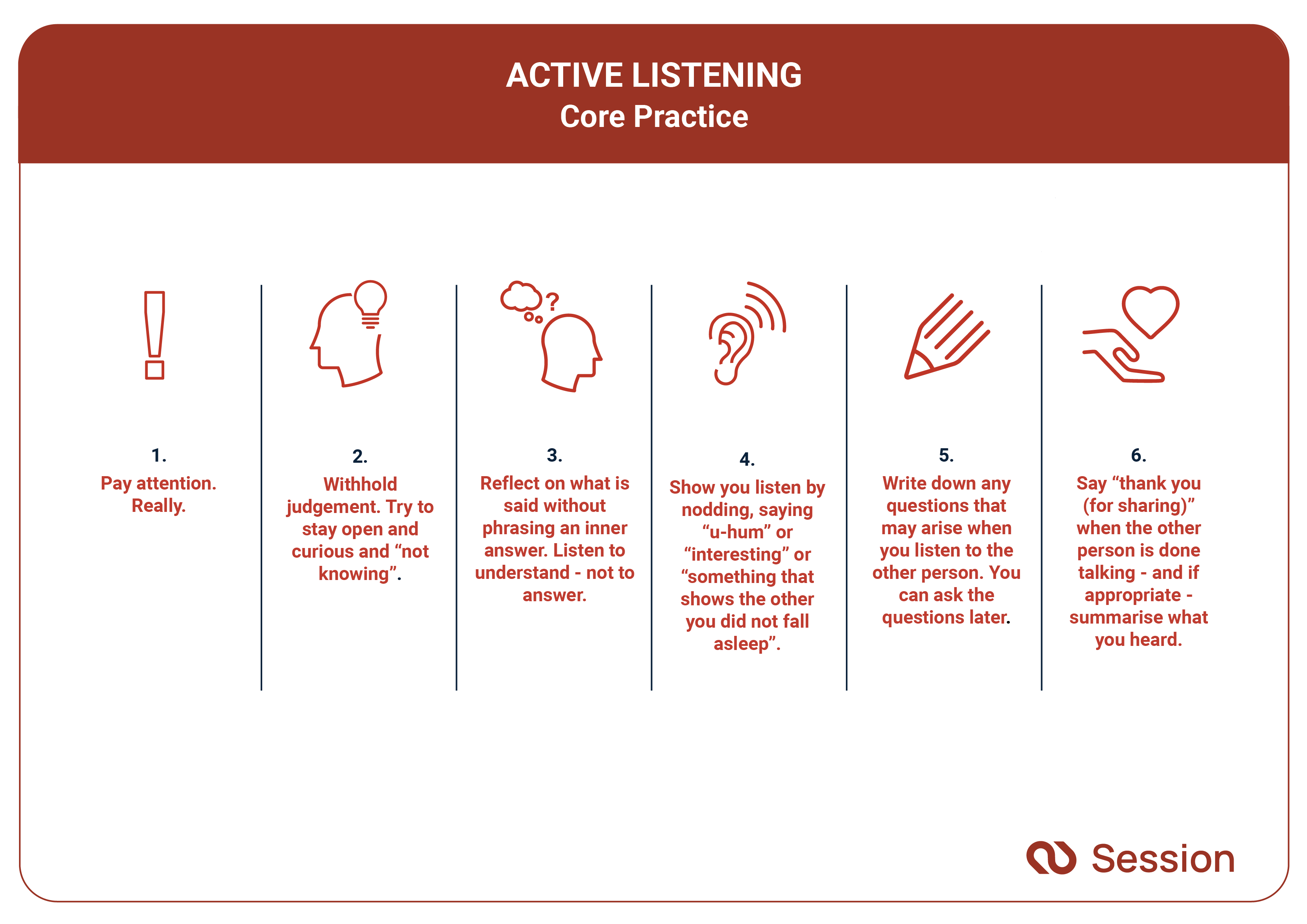 ACTIVE LISTENING
Core Practice

1.
Pay attention. Really.

2.
Withhold judgement. Try to stay open and curious and “not knowing”.

3.
Reflect on what is said without phrasing an inner answer. Listen to understand - not to answer.

4.
Show you listen by nodding, saying “u-hum” or “interesting” or “something that shows the other you did not fall asleep”.

5.
Write down any questions that may arise when you listen to the other person. You can ask the questions later.

6.
Say “thank you (for sharing)” when the other person is done talking - and if appropriate - summarise what you heard.

Session